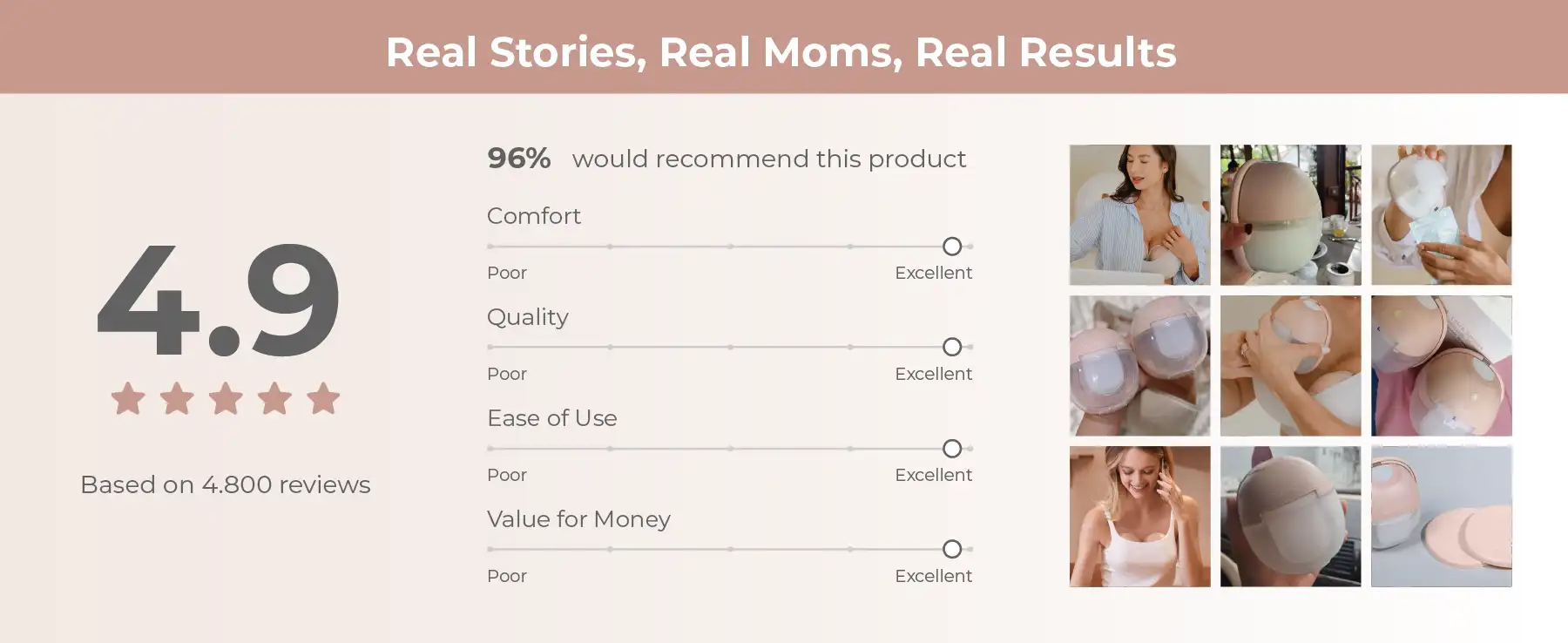 Real Stories, Real Moms, Real Results

4.9

Based on 4.800 reviews

96% would recommend this product

Comfort

Poor Excellent

Quality

Poor Excellent

Ease of Use

Poor Excellent

Value for Money

Poor Excellent